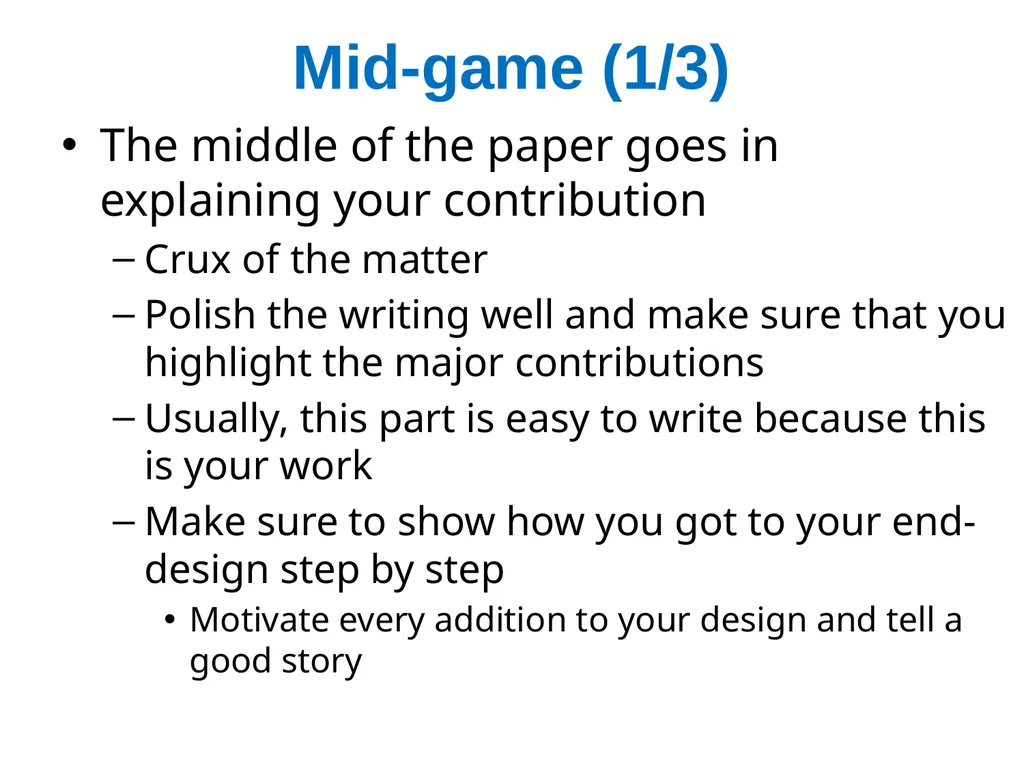 Mid-game (1/3)

• The middle of the paper goes in explaining your contribution
– Crux of the matter
– Polish the writing well and make sure that you highlight the major contributions
– Usually, this part is easy to write because this is your work
– Make sure to show how you got to your end-design step by step
• Motivate every addition to your design and tell a good story